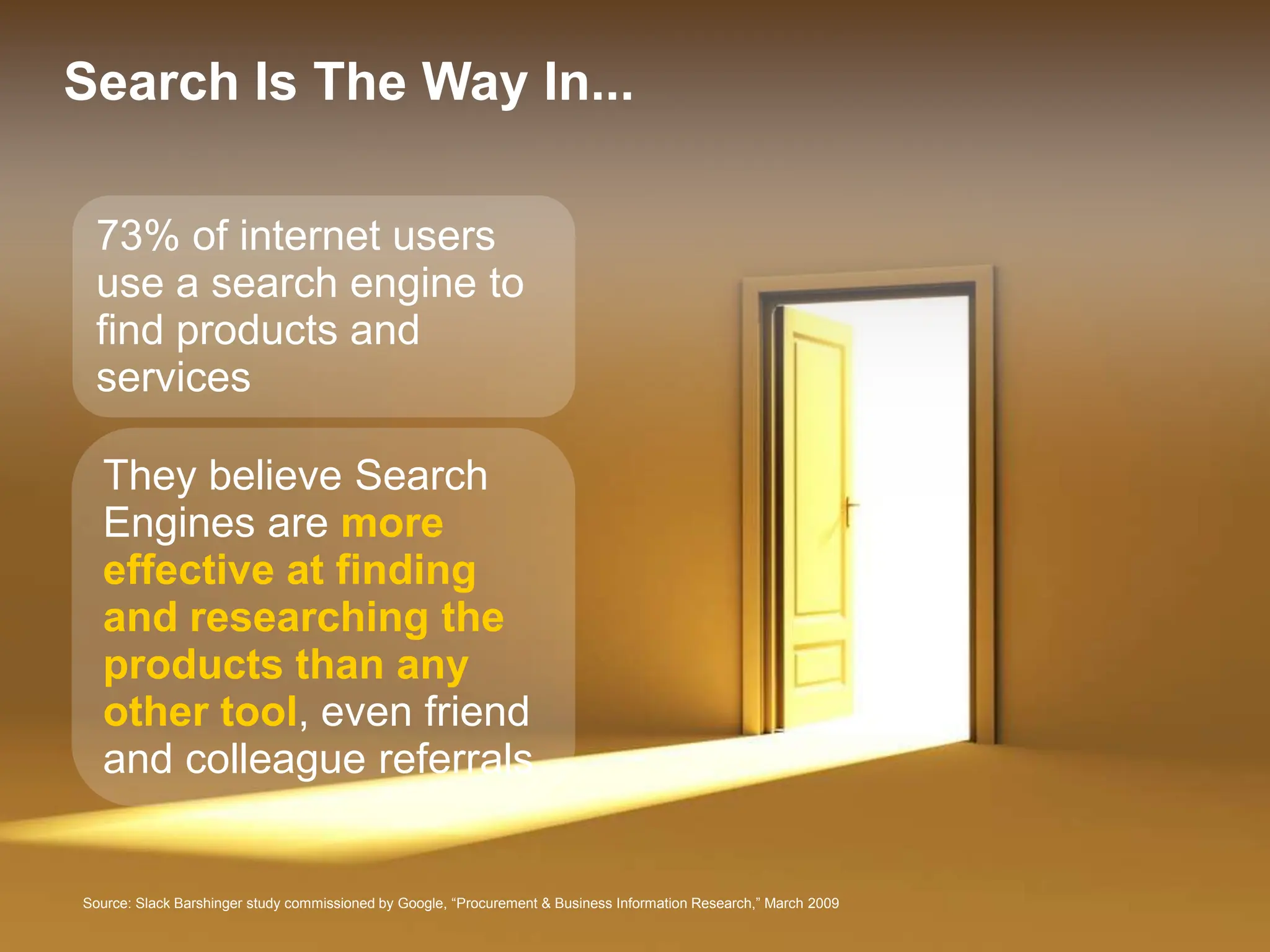 Search Is The Way In...

73% of internet users use a search engine to find products and services

They believe Search Engines are more effective at finding and researching the products than any other tool, even friend and colleague referrals

Source: Slack Barshinger study commissioned by Google, “Procurement & Business Information Research,” March 2009